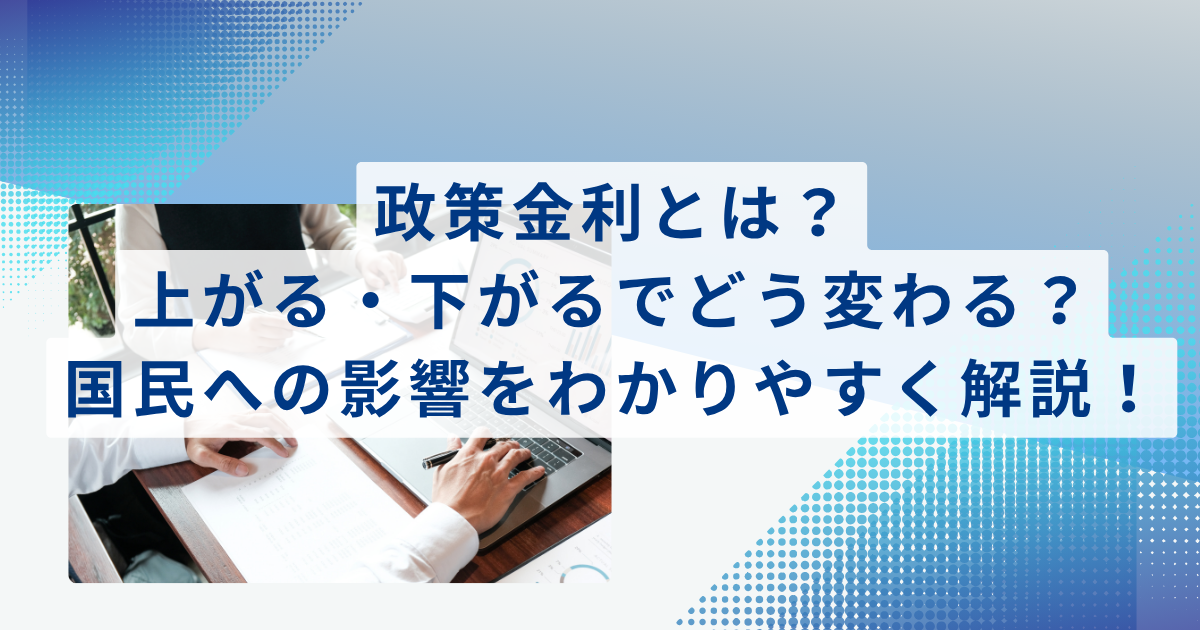 政策金利とは？
上がる・下がるでどう変わる？
国民への影響をわかりやすく解説！